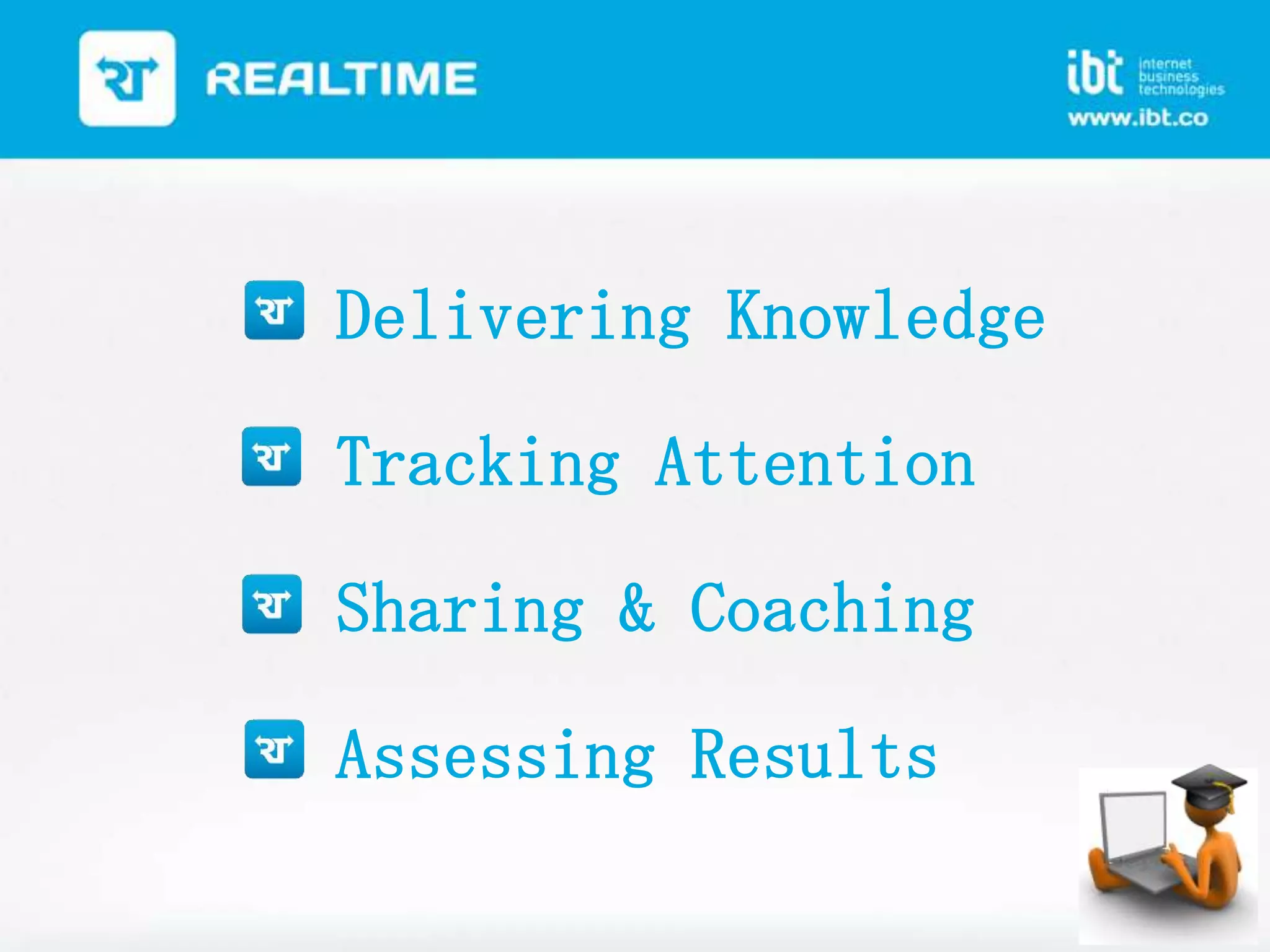 REALTIME

ibt internet business technologies
www.ibt.co

Delivering Knowledge

Tracking Attention

Sharing & Coaching

Assessing Results